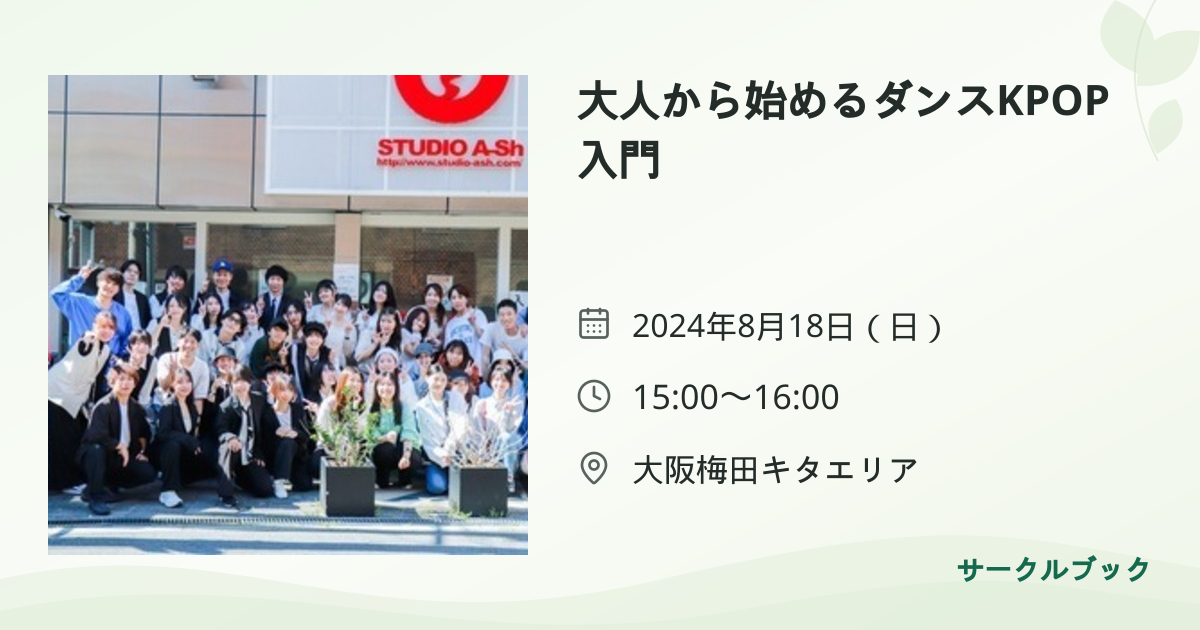 STUDIO A-Sh

大人から始めるダンスKPOP入門

2024年8月18日（日）

15:00〜16:00

大阪梅田キタエリア

サークルブック